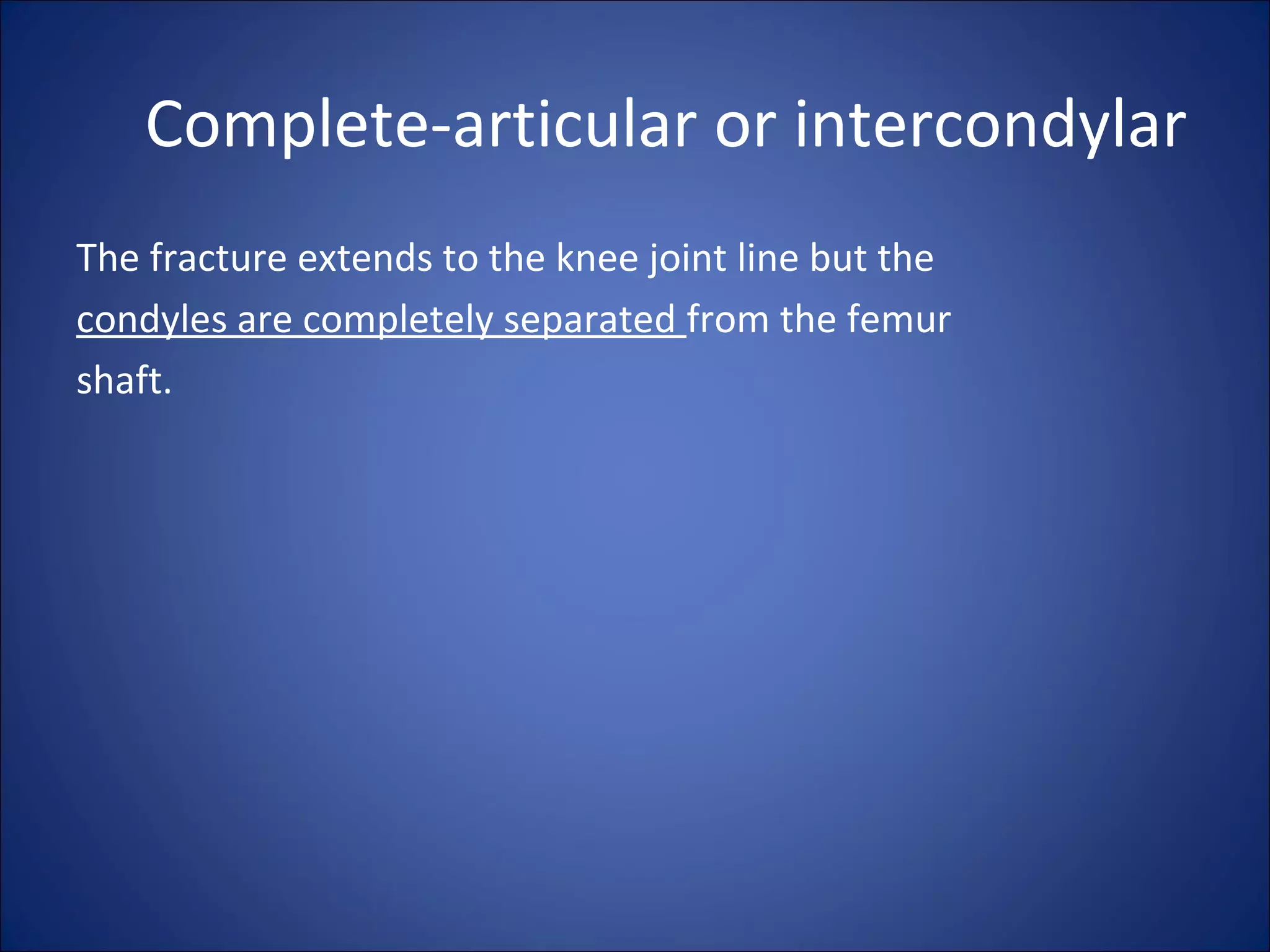 Complete-articular or intercondylar

The fracture extends to the knee joint line but the condyles are completely separated from the femur shaft.